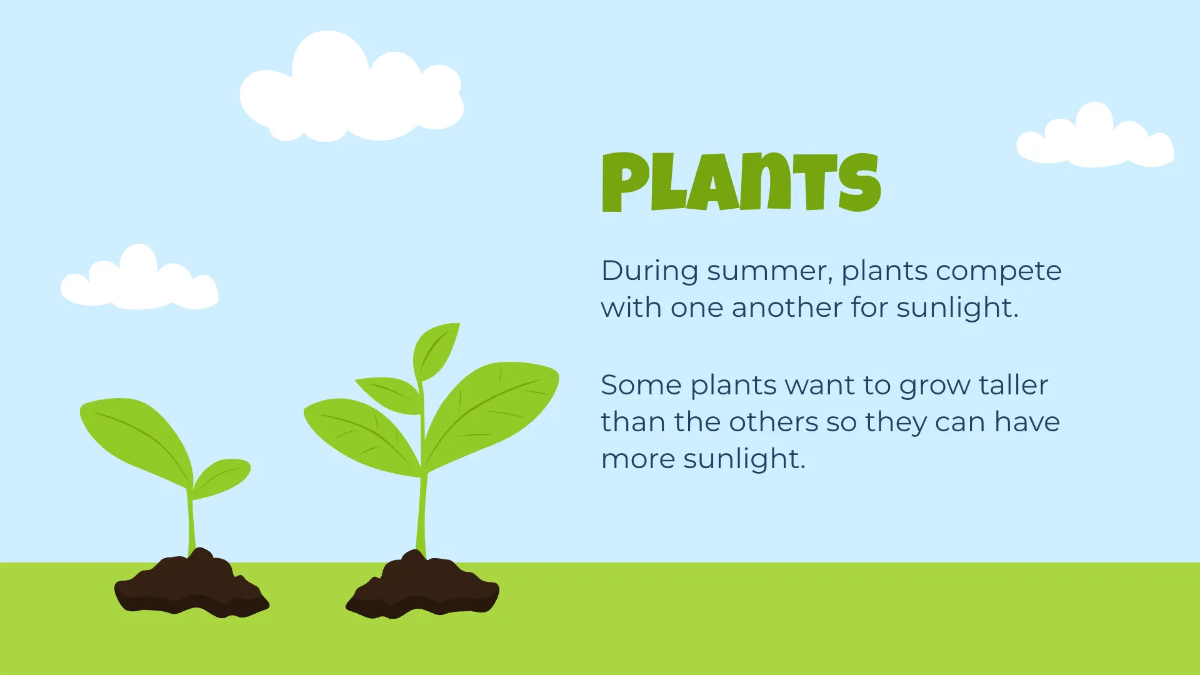 PLANTS

During summer, plants compete with one another for sunlight.

Some plants want to grow taller than the others so they can have more sunlight.